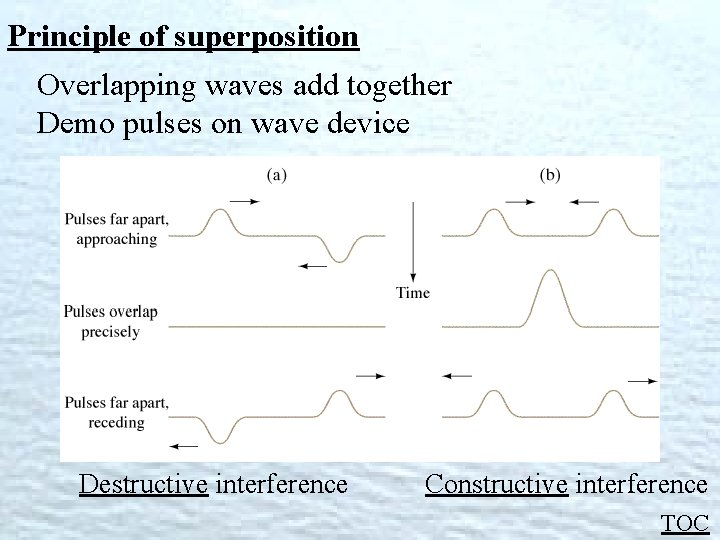 Principle of superposition

Overlapping waves add together
Demo pulses on wave device

(a)

(b)

Pulses far apart, approaching

Time

Pulses overlap precisely

Pulses far apart, receding

Destructive interference

Constructive interference

TOC